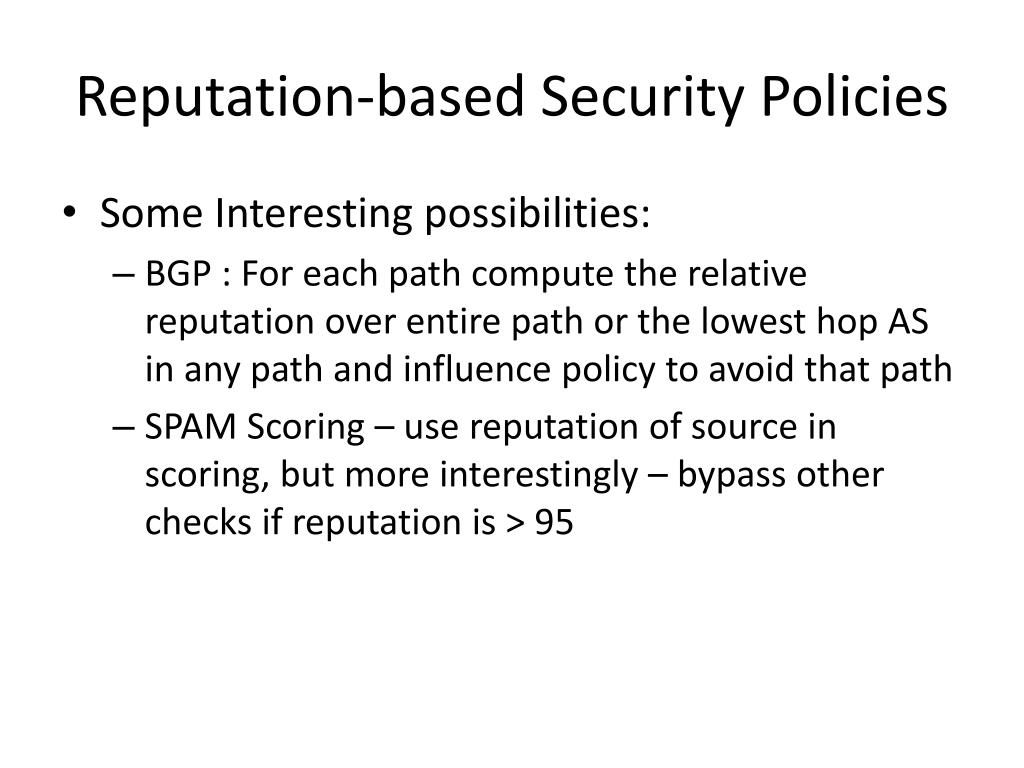 Reputation-based Security Policies

• Some Interesting possibilities:
– BGP : For each path compute the relative reputation over entire path or the lowest hop AS in any path and influence policy to avoid that path
– SPAM Scoring – use reputation of source in scoring, but more interestingly – bypass other checks if reputation is > 95